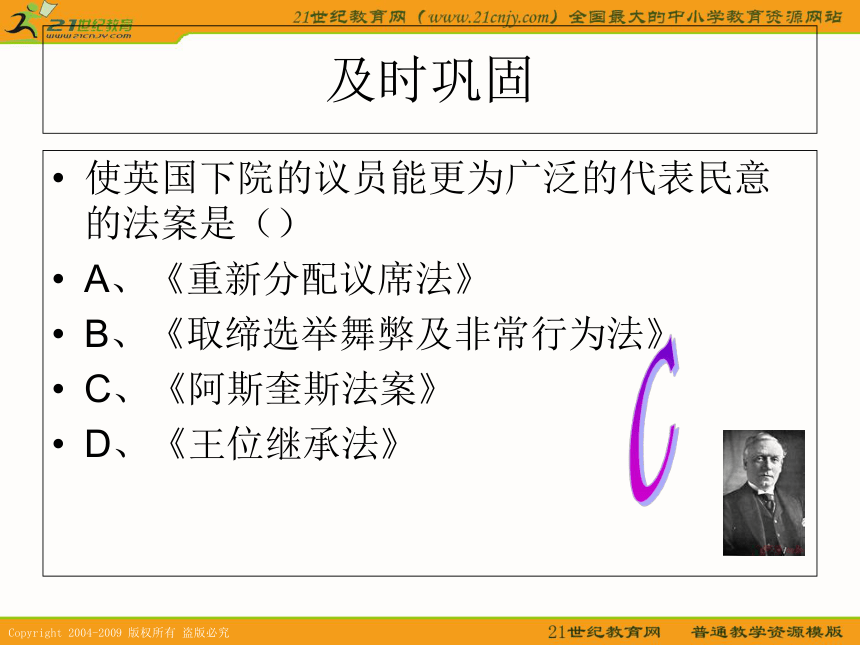 21世纪教育
www.21cnjy.com

21世纪教育网（www.21cnjy.com）全国最大的中小学教育资源网站

及时巩固

• 使英国下院的议员能更为广泛的代表民意的法案是（）
• A、《重新分配议席法》
• B、《取缔选举舞弊及非常行为法》
• C、《阿斯奎斯法案》
• D、《王位继承法》

C

Copyright 2004-2009 版权所有 盗版必究

21世纪教育网　普通教学资源模版